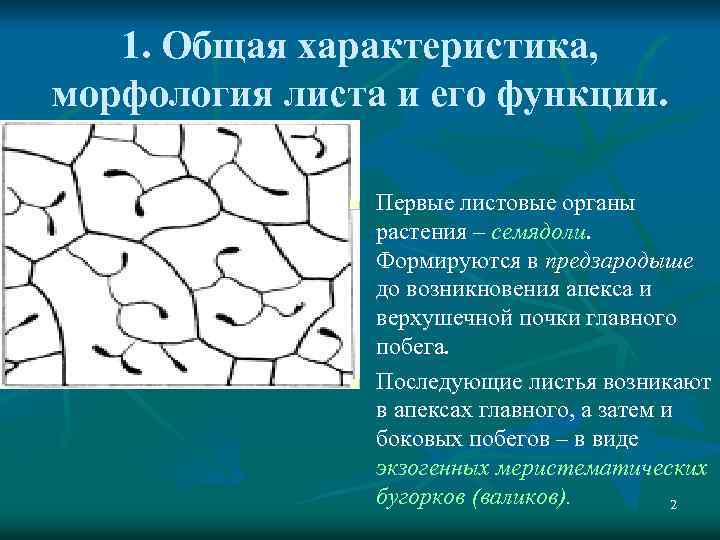 1. Общая характеристика, морфология листа и его функции.

Первые листовые органы растения – семядоли. Формируются в предзародыше до возникновения апекса и верхушечной почки главного побега.

Последующие листья возникают в апексах главного, а затем и боковых побегов – в виде экзогенных меристематических бугорков (валиков).

2